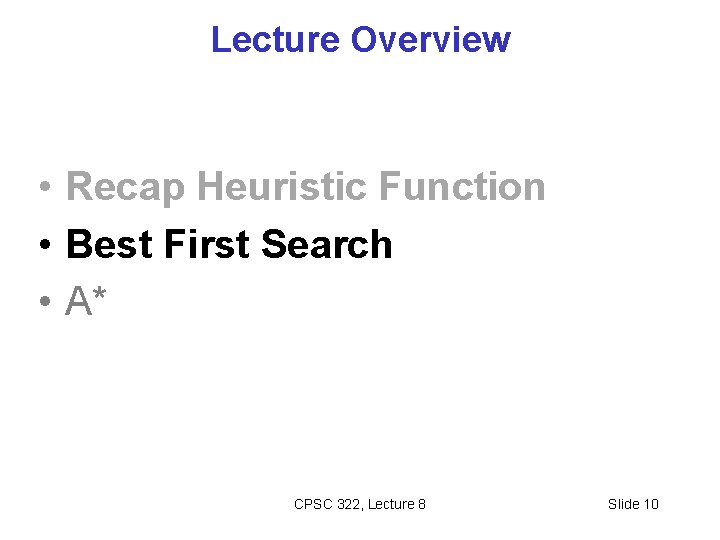 Lecture Overview

• Recap Heuristic Function
• Best First Search
• A*

CPSC 322, Lecture 8

Slide 10